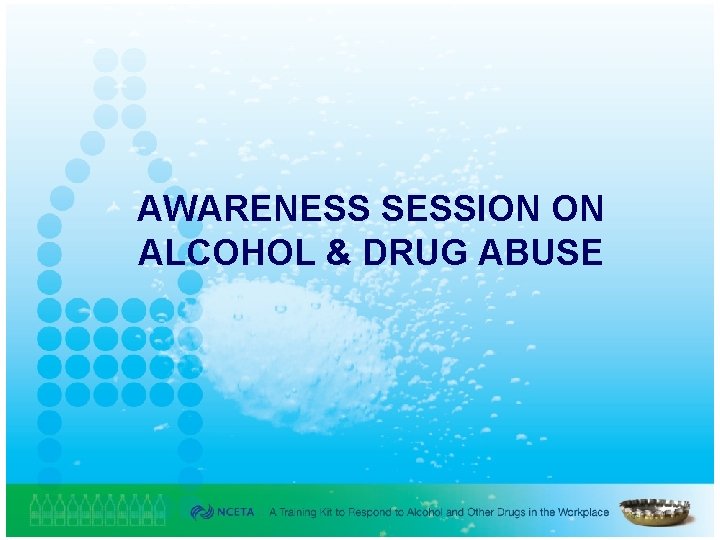 AWARENESS SESSION ON ALCOHOL & DRUG ABUSE

NCETA A Training Kit to Respond to Alcohol and Other Drugs in the Workplace